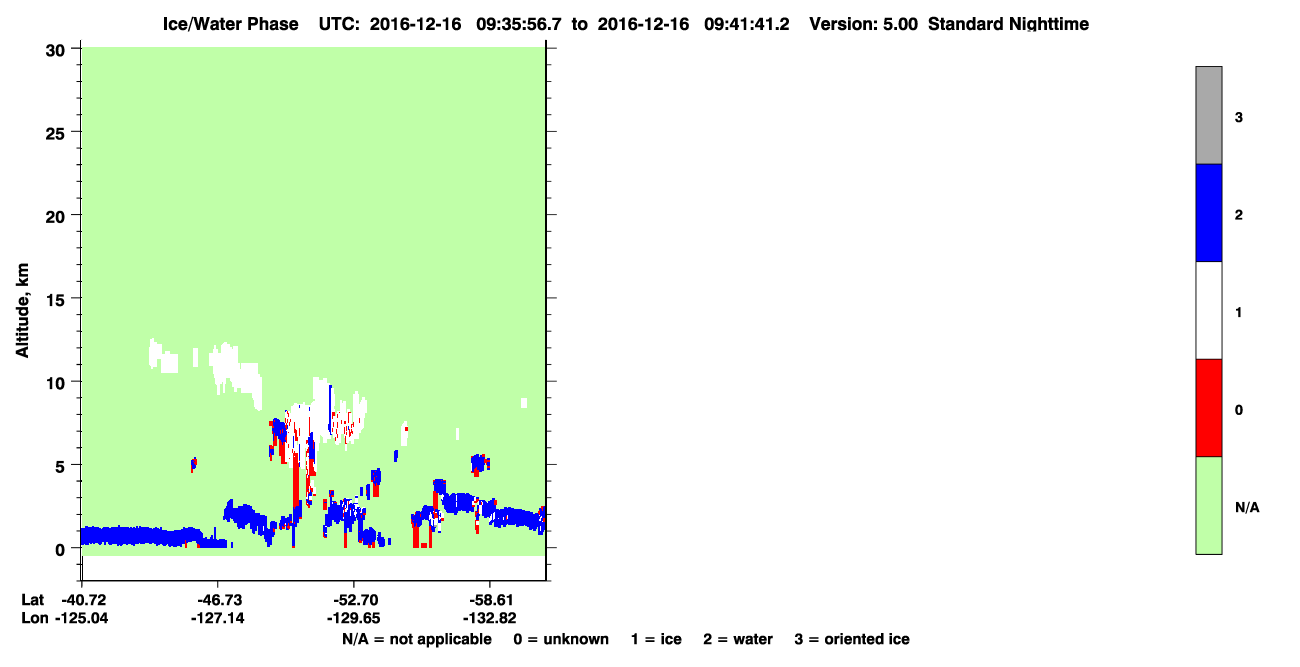 Ice/Water Phase UTC: 2016-12-16 09:35:56.7 to 2016-12-16 09:41:41.2 Version: 5.00 Standard Nighttime

30
25
20
15
10
5
0

Altitude, km

Lat -40.72 -46.73 -52.70 -58.61
Lon -125.04 -127.14 -129.65 -132.82

N/A = not applicable 0 = unknown 1 = ice 2 = water 3 = oriented ice

3
2
1
0
N/A